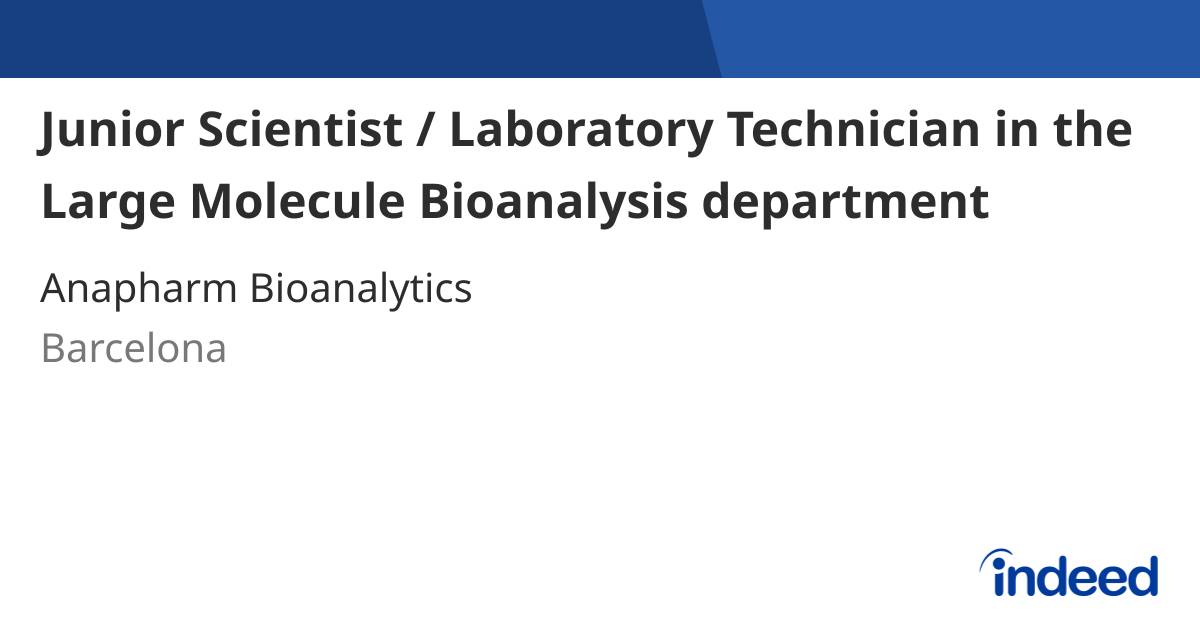 Junior Scientist / Laboratory Technician in the Large Molecule Bioanalysis department

Anapharm Bioanalytics

Barcelona

indeed